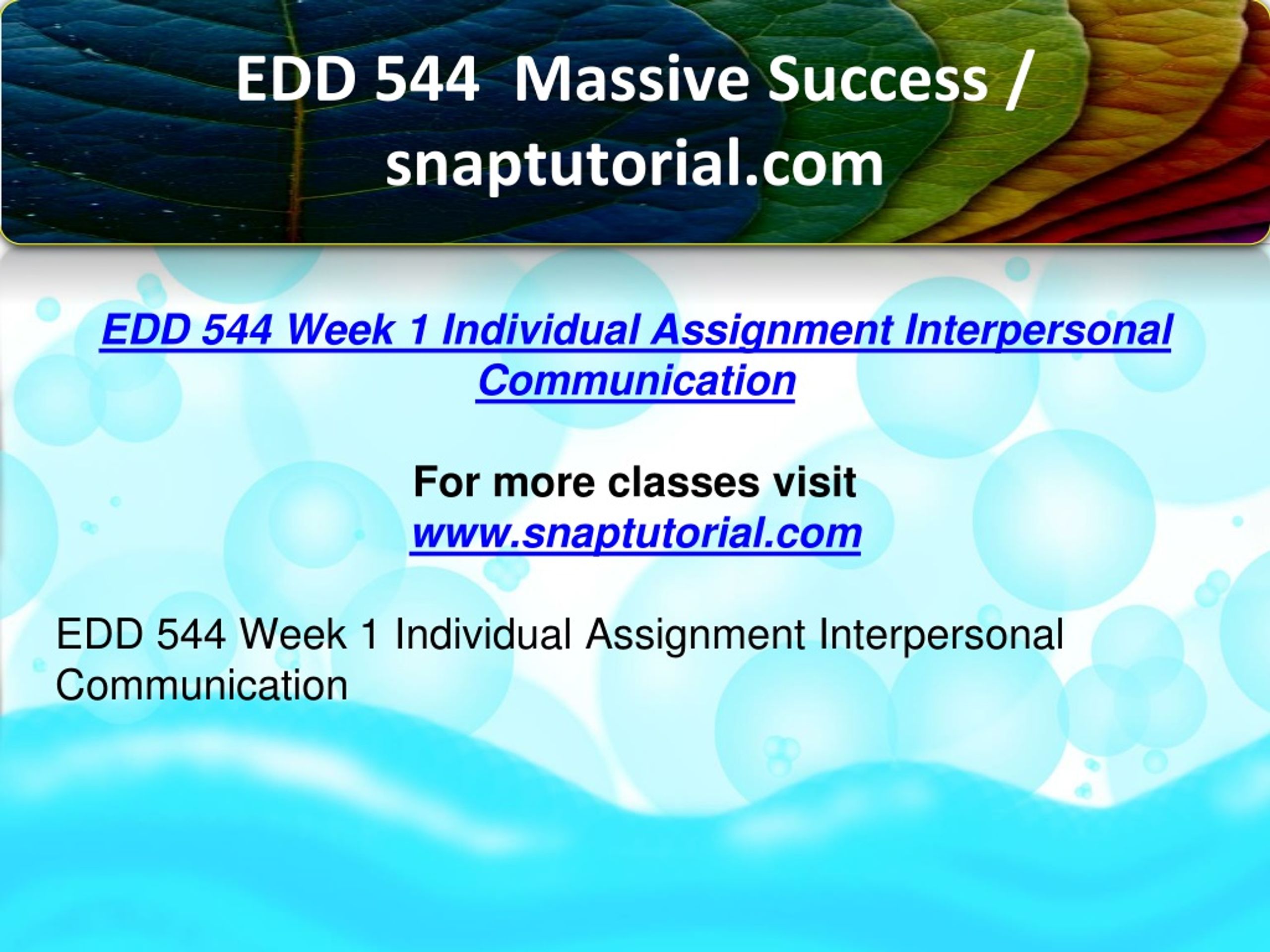 EDD 544 Massive Success / snaptutorial.com

EDD 544 Week 1 Individual Assignment Interpersonal Communication

For more classes visit
www.snaptutorial.com

EDD 544 Week 1 Individual Assignment Interpersonal Communication